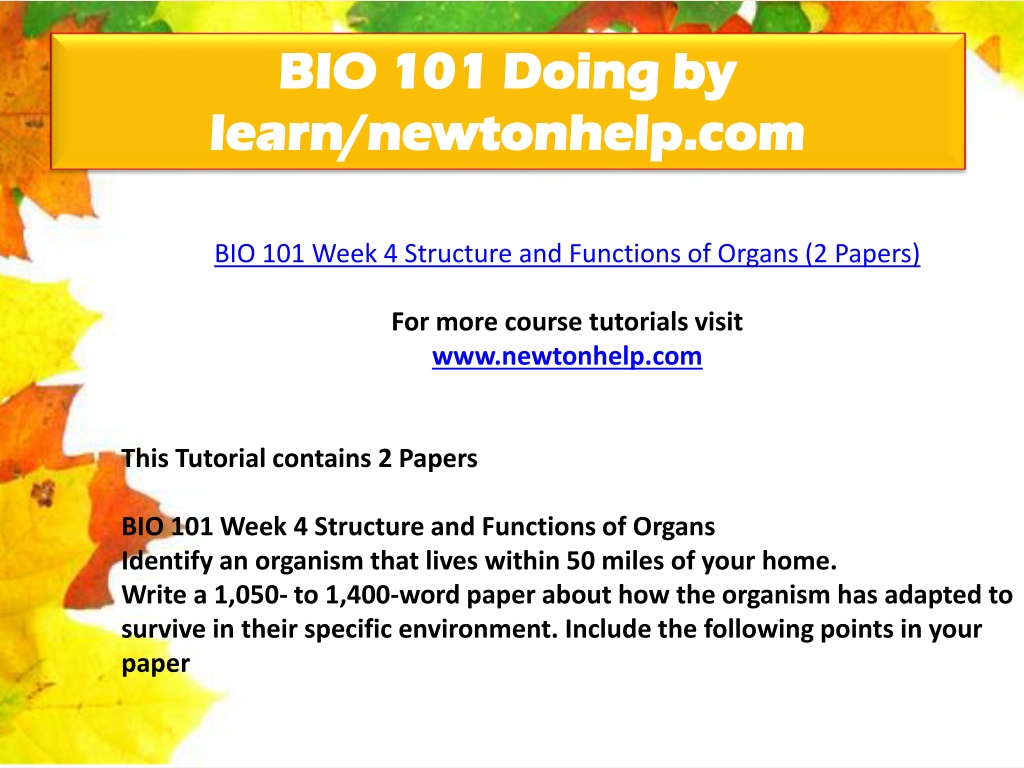 BIO 101 Doing by learn/newtonhelp.com

BIO 101 Week 4 Structure and Functions of Organs (2 Papers)

For more course tutorials visit
www.newtonhelp.com

This Tutorial contains 2 Papers

BIO 101 Week 4 Structure and Functions of Organs
Identify an organism that lives within 50 miles of your home.
Write a 1,050- to 1,400-word paper about how the organism has adapted to survive in their specific environment. Include the following points in your paper